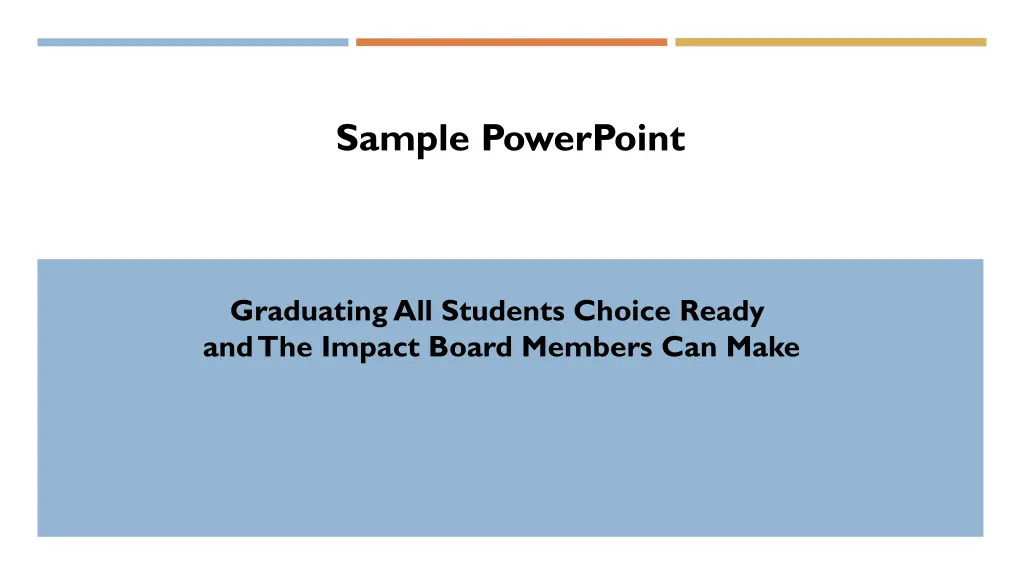 Sample PowerPoint

Graduating All Students Choice Ready
and The Impact Board Members Can Make